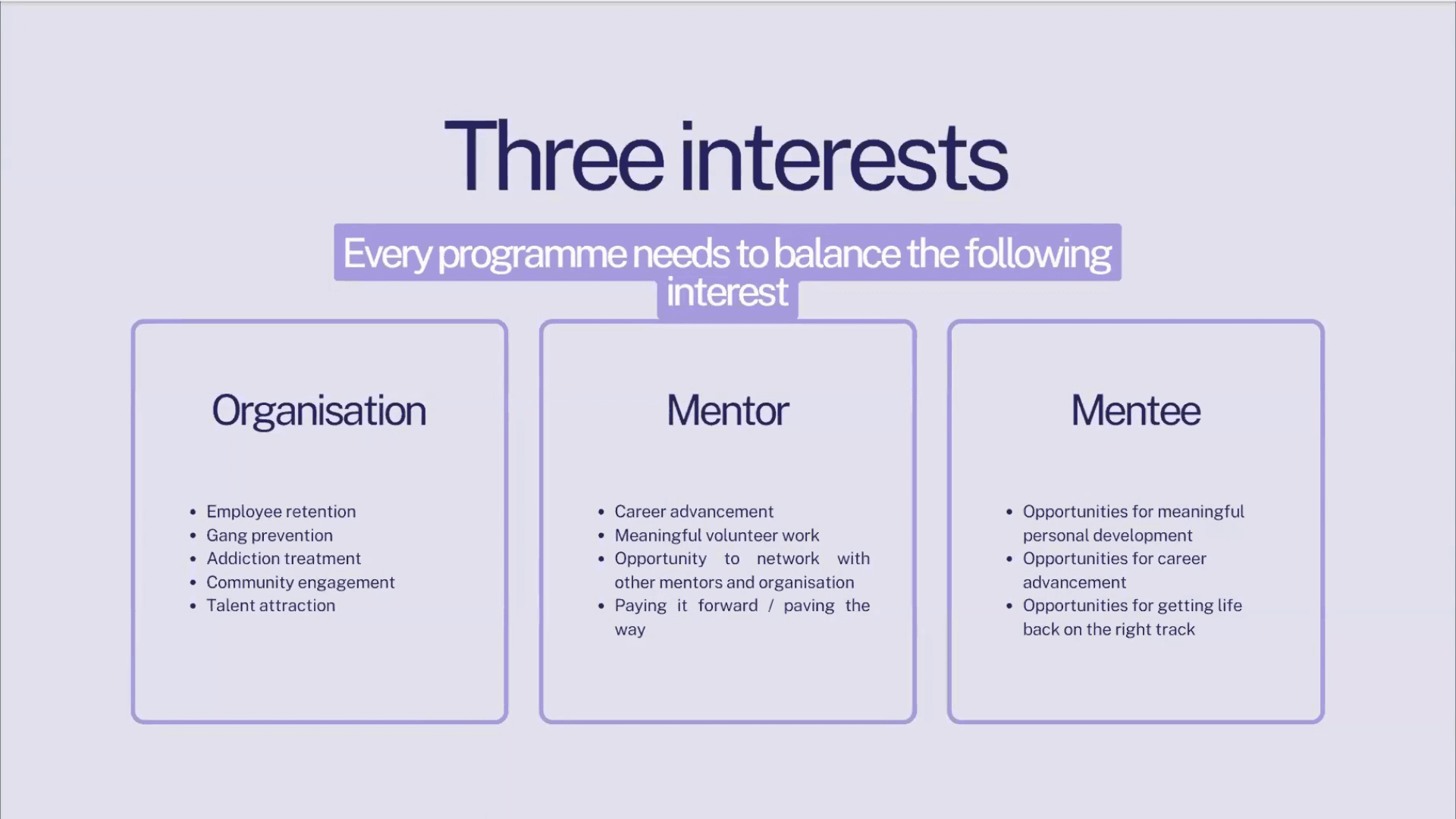 Three interests

Every programme needs to balance the following interest

Organisation

- Employee retention
- Gang prevention
- Addiction treatment
- Community engagement
- Talent attraction

Mentor

- Career advancement
- Meaningful volunteer work
- Opportunity to network with other mentors and organisation
- Paying it forward / paving the way

Mentee

- Opportunities for meaningful personal development
- Opportunities for career advancement
- Opportunities for getting life back on the right track